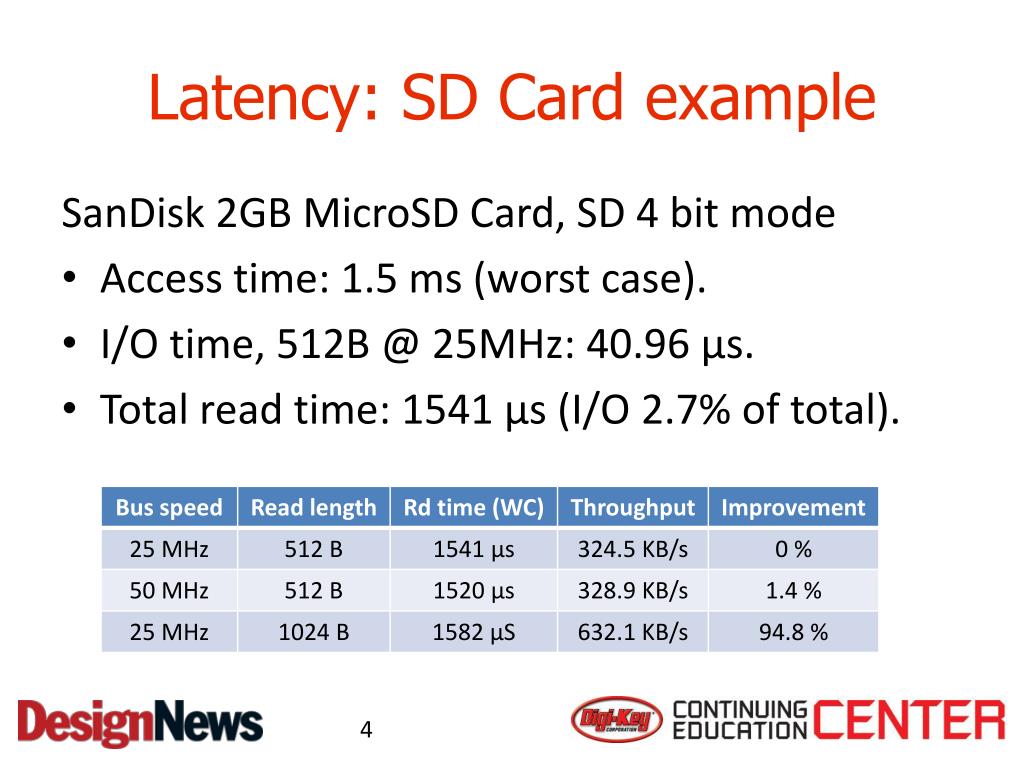 Latency: SD Card example

SanDisk 2GB MicroSD Card, SD 4 bit mode

• Access time: 1.5 ms (worst case).
• I/O time, 512B @ 25MHz: 40.96 µs.
• Total read time: 1541 µs (I/O 2.7% of total).

| Bus speed | Read length | Rd time (WC) | Throughput | Improvement |
|---|---|---|---|---|
| 25 MHz | 512 B | 1541 µs | 324.5 KB/s | 0 % |
| 50 MHz | 512 B | 1520 µs | 328.9 KB/s | 1.4 % |
| 25 MHz | 1024 B | 1582 µS | 632.1 KB/s | 94.8 % |

DesignNews

4

Digi-Key CORPORATION CONTINUING EDUCATION CENTER